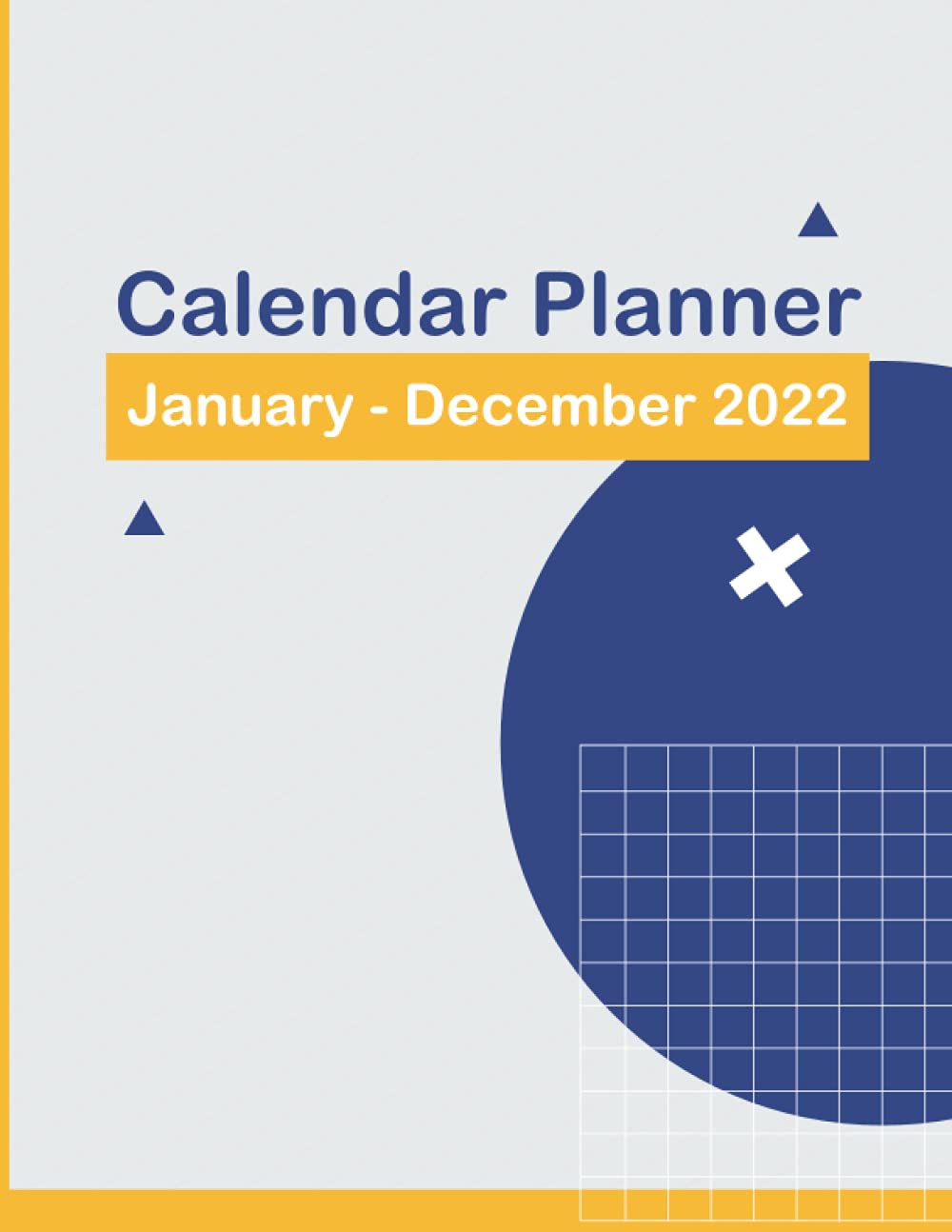 Calendar Planner

January - December 2022